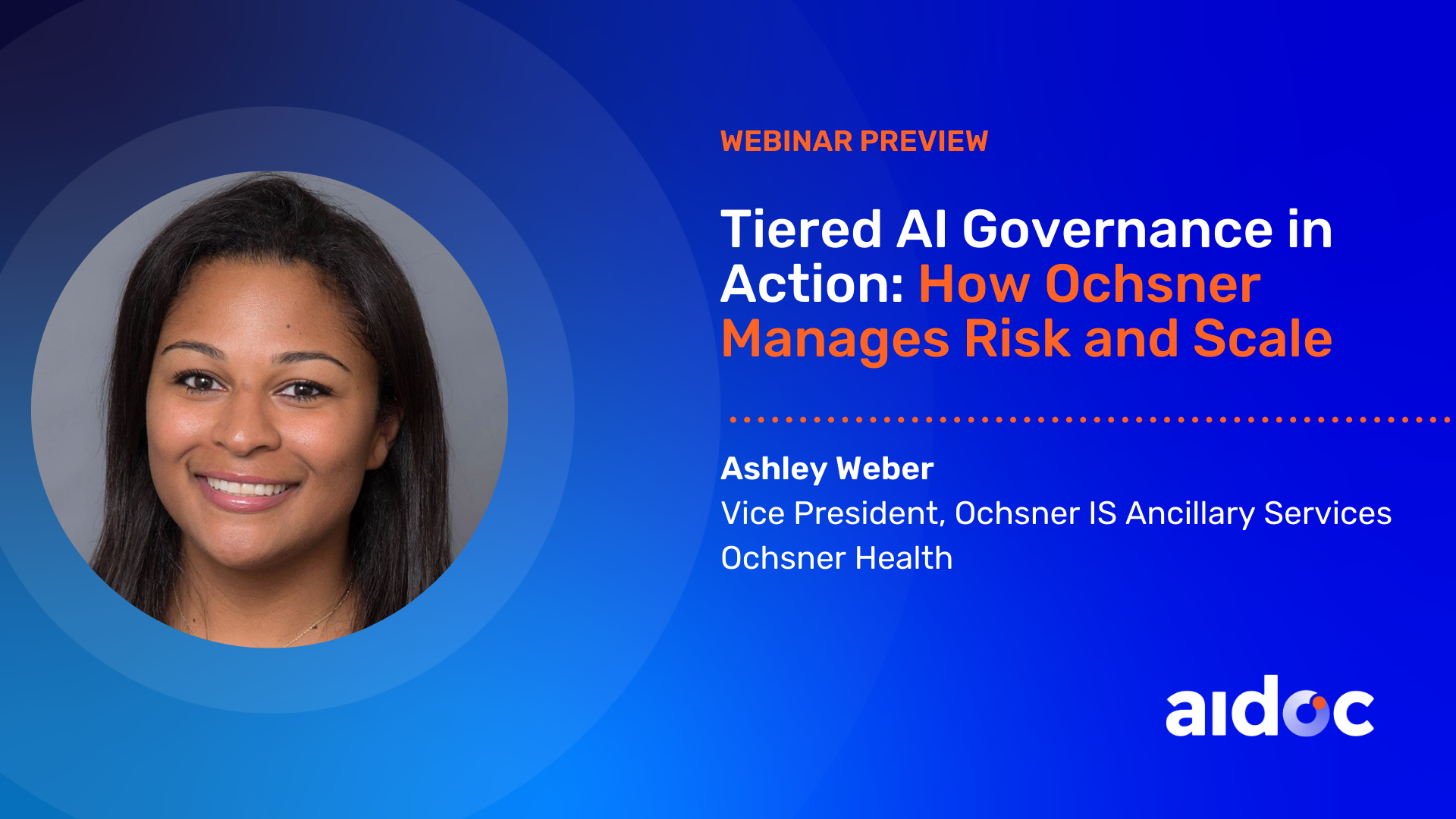 WEBINAR PREVIEW

Tiered AI Governance in Action: How Ochsner Manages Risk and Scale

Ashley Weber
Vice President, Ochsner IS Ancillary Services
Ochsner Health

aidoc